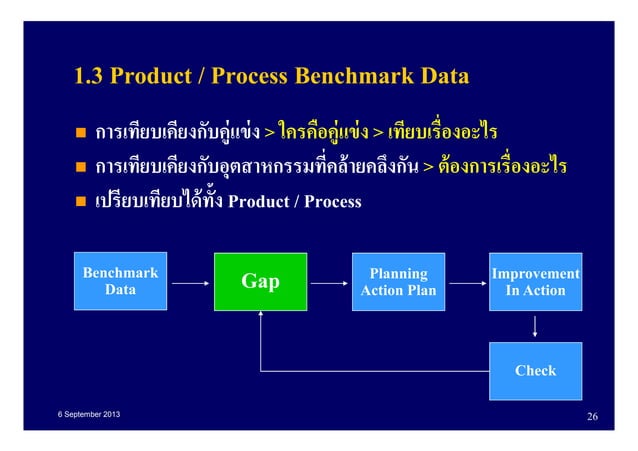 1.3 Product / Process Benchmark Data

■ การเทียบเคียงกับคู่แข่ง > ใครคือคู่แข่ง > เทียบเรื่องอะไร
■ การเทียบเคียงกับอุตสาหกรรมที่คล้ายคลึงกัน > ต้องการเรื่องอะไร
■ เปรียบเทียบได้ทั้ง Product / Process

Benchmark Data

Gap

Planning Action Plan

Improvement In Action

Check

6 September 2013

26